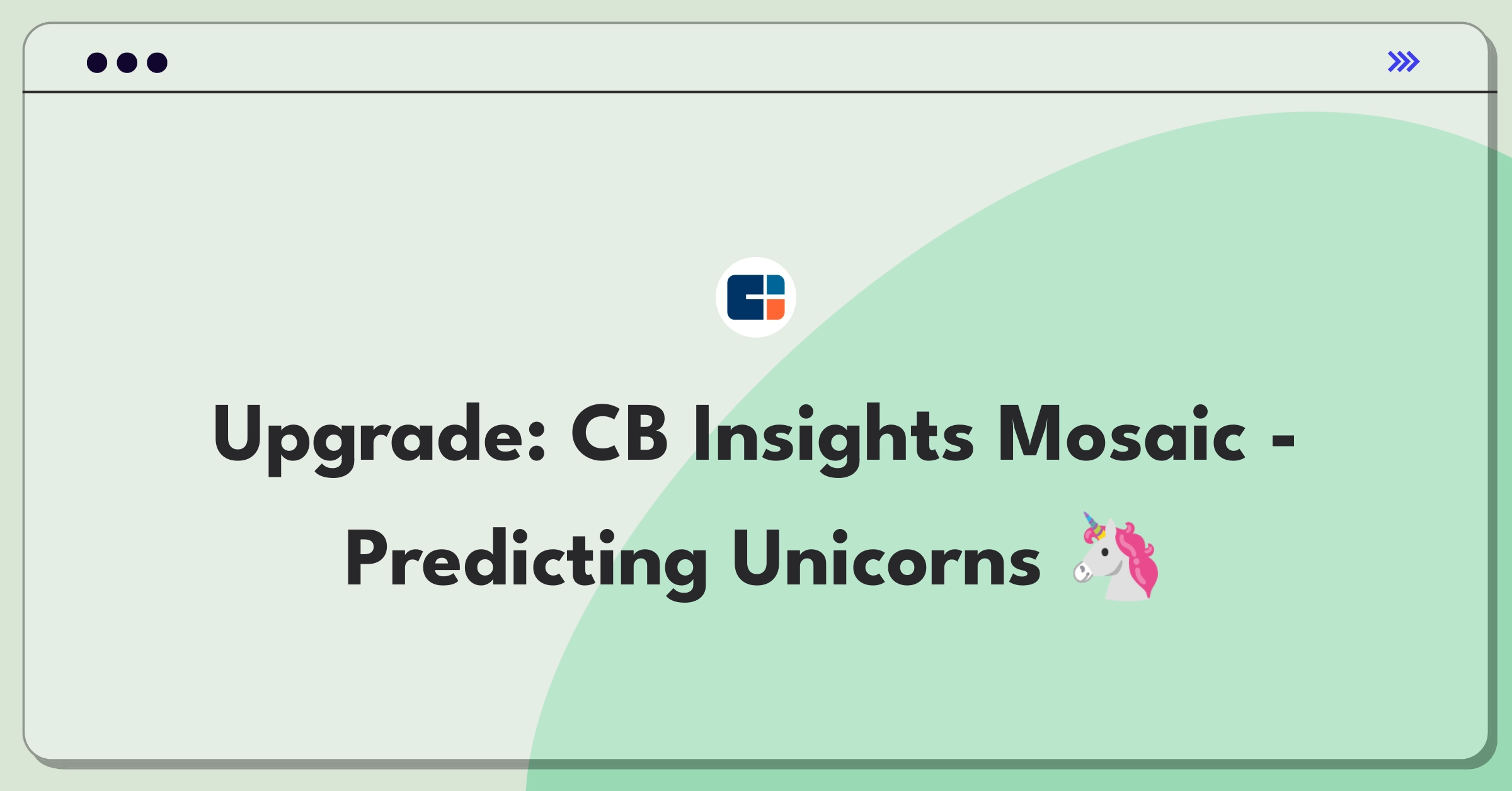 Upgrade: CB Insights Mosaic - Predicting Unicorns 🦄